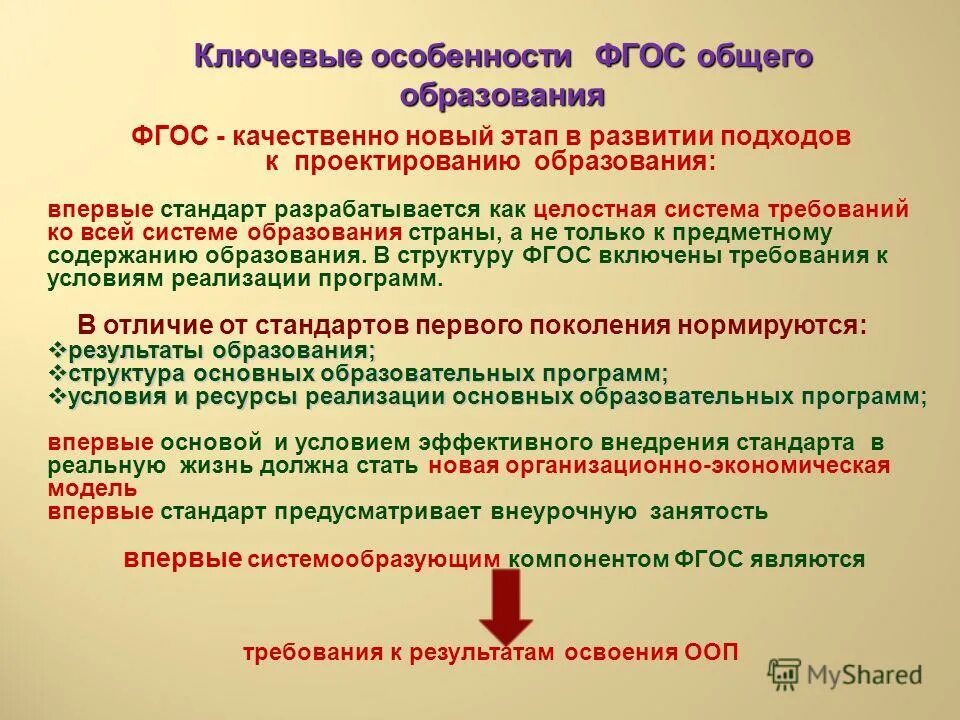 Ключевые особенности ФГОС общего образования

ФГОС - качественно новый этап в развитии подходов к проектированию образования:

впервые стандарт разрабатывается как целостная система требований ко всей системе образования страны, а не только к предметному содержанию образования. В структуру ФГОС включены требования к условиям реализации программ.

В отличие от стандартов первого поколения нормируются:
❖результаты образования;
❖структура основных образовательных программ;
❖условия и ресурсы реализации основных образовательных программ;

впервые основой и условием эффективного внедрения стандарта в реальную жизнь должна стать новая организационно-экономическая модель
впервые стандарт предусматривает внеурочную занятость

впервые системообразующим компонентом ФГОС являются

требования к результатам освоения ООП

MyShared